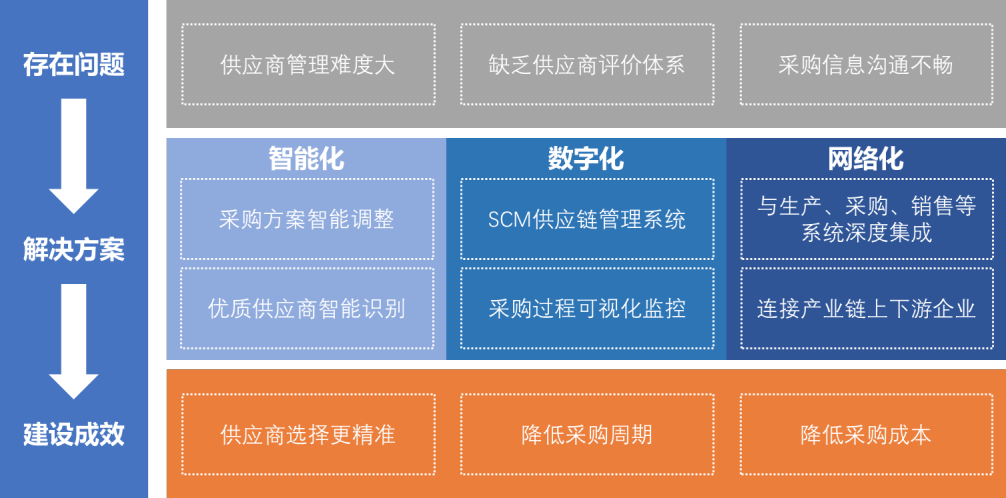 存在问题

供应商管理难度大

缺乏供应商评价体系

采购信息沟通不畅

解决方案

智能化

采购方案智能调整

优质供应商智能识别

数字化

SCM供应链管理系统

采购过程可视化监控

网络化

与生产、采购、销售等系统深度集成

连接产业链上下游企业

建设成效

供应商选择更精准

降低采购周期

降低采购成本